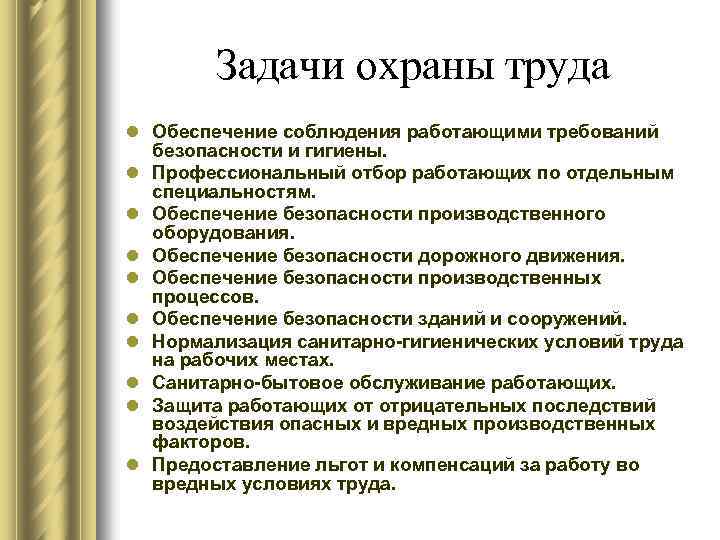 Задачи охраны труда

- Обеспечение соблюдения работающими требований безопасности и гигиены.
- Профессиональный отбор работающих по отдельным специальностям.
- Обеспечение безопасности производственного оборудования.
- Обеспечение безопасности дорожного движения.
- Обеспечение безопасности производственных процессов.
- Обеспечение безопасности зданий и сооружений.
- Нормализация санитарно-гигиенических условий труда на рабочих местах.
- Санитарно-бытовое обслуживание работающих.
- Защита работающих от отрицательных последствий воздействия опасных и вредных производственных факторов.
- Предоставление льгот и компенсаций за работу во вредных условиях труда.